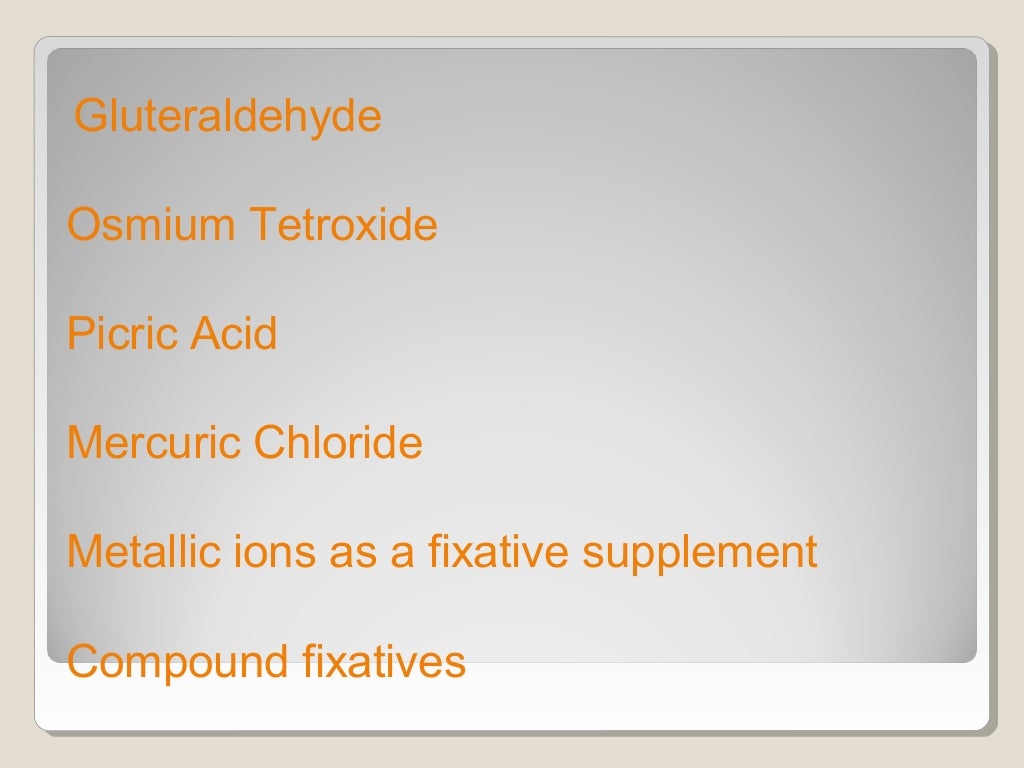 Gluteraldehyde

Osmium Tetroxide

Picric Acid

Mercuric Chloride

Metallic ions as a fixative supplement

Compound fixatives